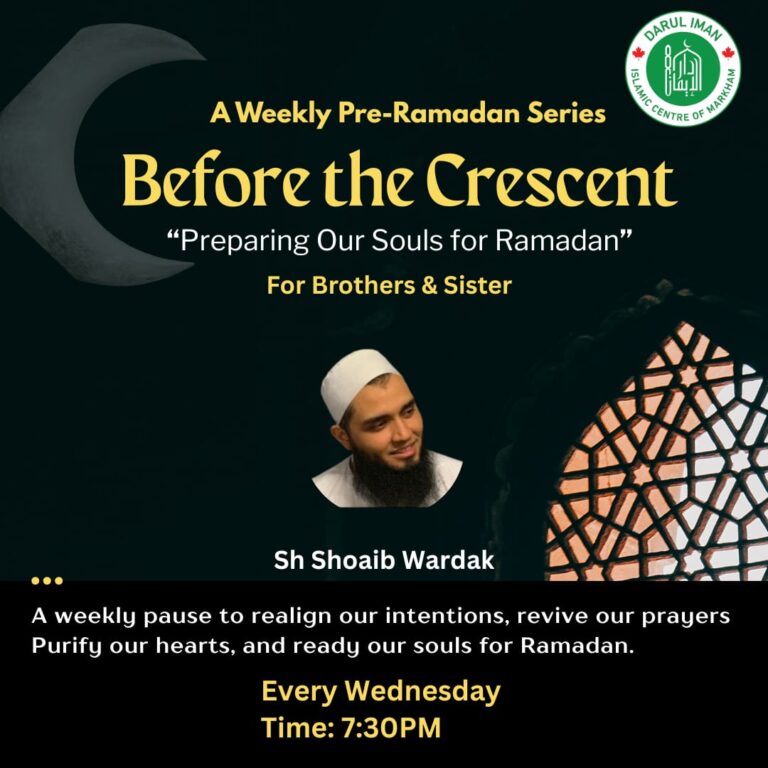 DARUL IMAN
ISLAMIC CENTRE OF MARKHAM

A Weekly Pre-Ramadan Series
Before the Crescent
"Preparing Our Souls for Ramadan"
For Brothers & Sister

Sh Shoaib Wardak

A weekly pause to realign our intentions, revive our prayers Purify our hearts, and ready our souls for Ramadan.

Every Wednesday
Time: 7:30PM